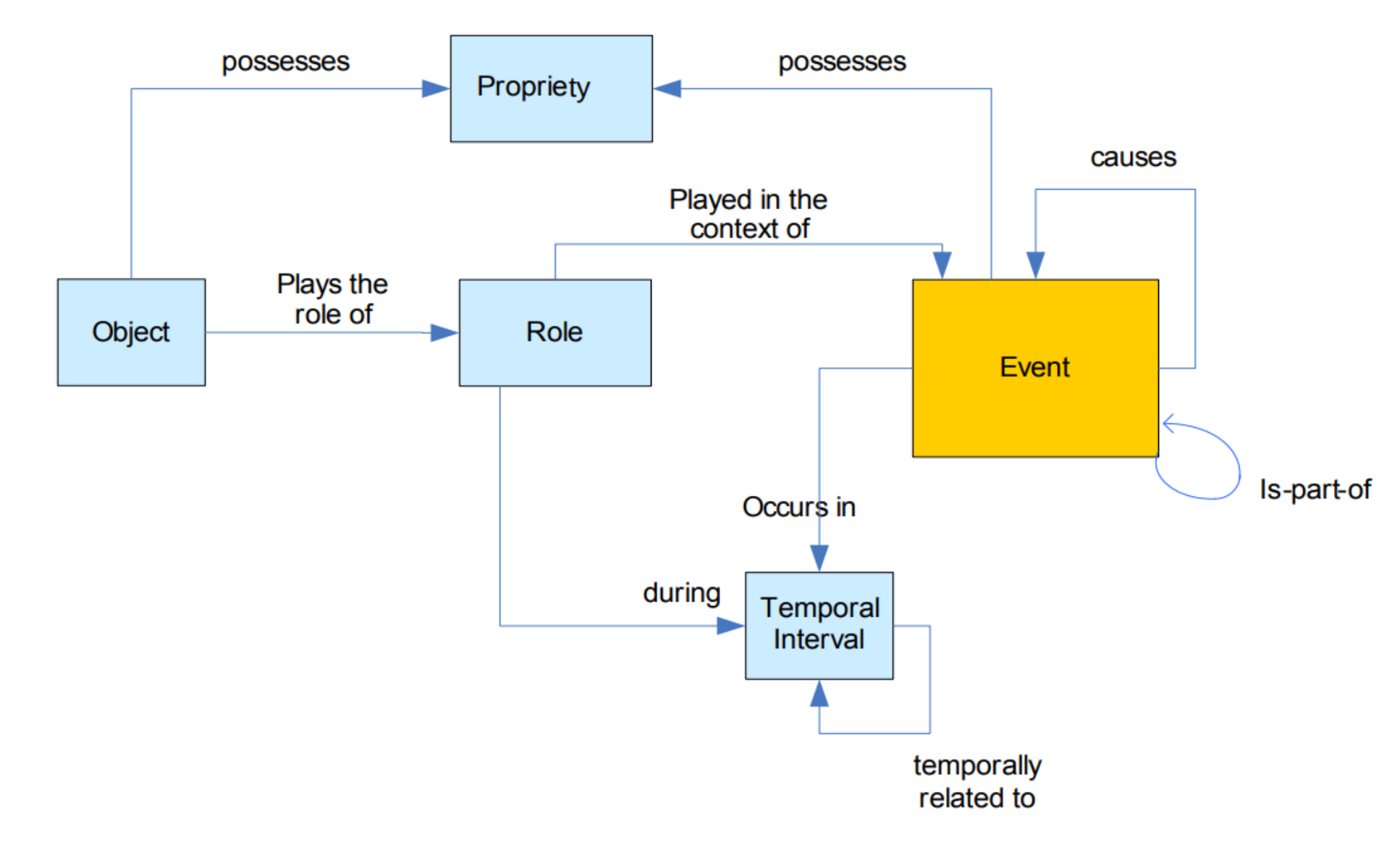 possesses

Propriety

possesses

causes

Played in the context of

Object

Plays the role of

Role

Event

Is-part-of

Occurs in

during

Temporal Interval

temporally related to